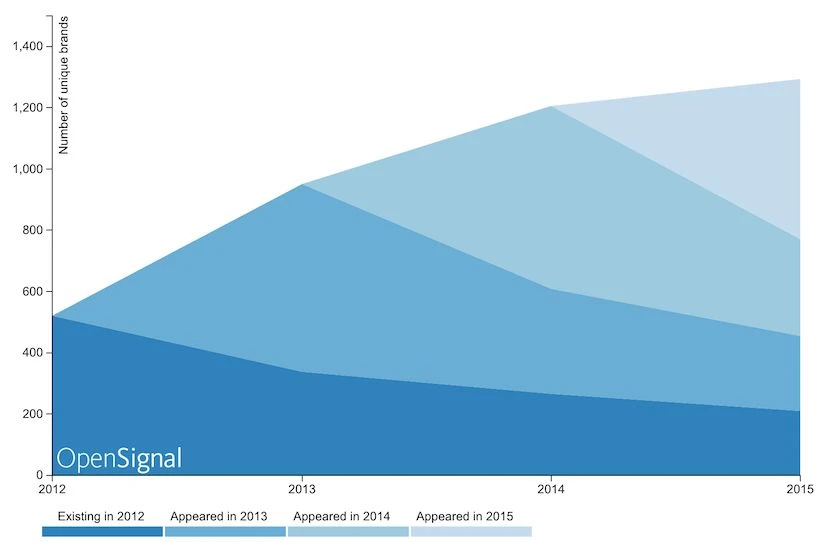 Number of unique brands

1,400
1,200
1,000
800
600
400
200
0

OpenSignal

2012
2013
2014
2015

Existing in 2012
Appeared in 2013
Appeared in 2014
Appeared in 2015